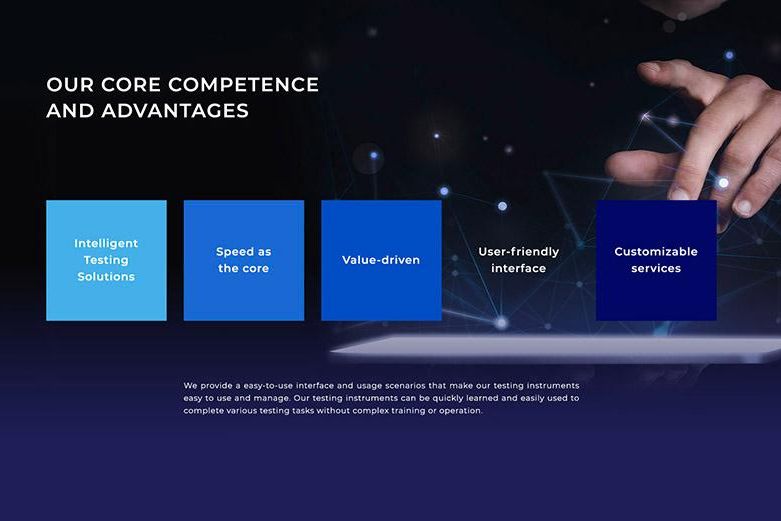 OUR CORE COMPETENCE AND ADVANTAGES

Intelligent Testing Solutions

Speed as the core

Value-driven

User-friendly interface

Customizable services

We provide a easy-to-use interface and usage scenarios that make our testing instruments easy to use and manage. Our testing instruments can be quickly learned and easily used to complete various testing tasks without complex training or operation.